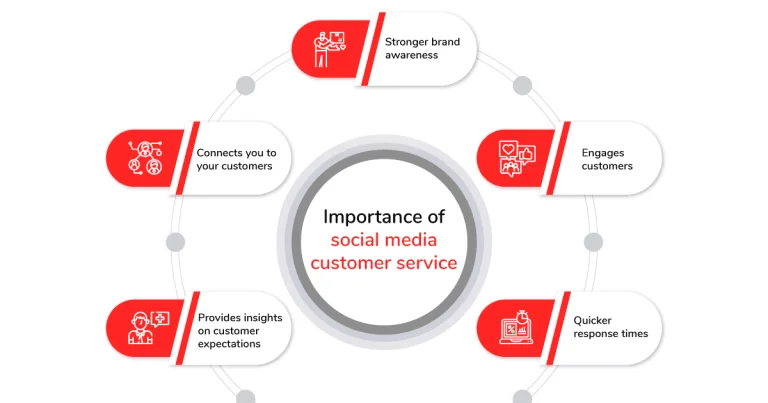 Stronger brand awareness

Connects you to your customers

Engages customers

Importance of social media customer service

Provides insights on customer expectations

Quicker response times